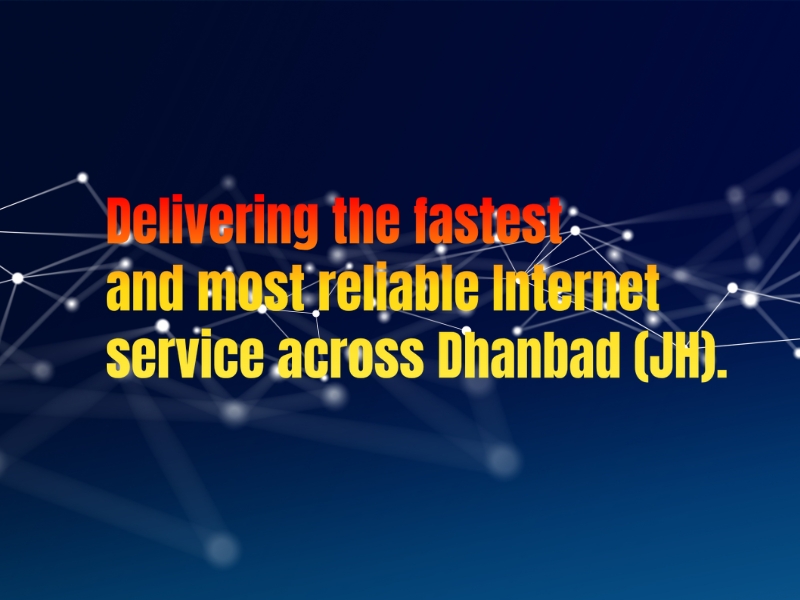 Delivering the fastest and most reliable Internet service across Dhanbad (JH).